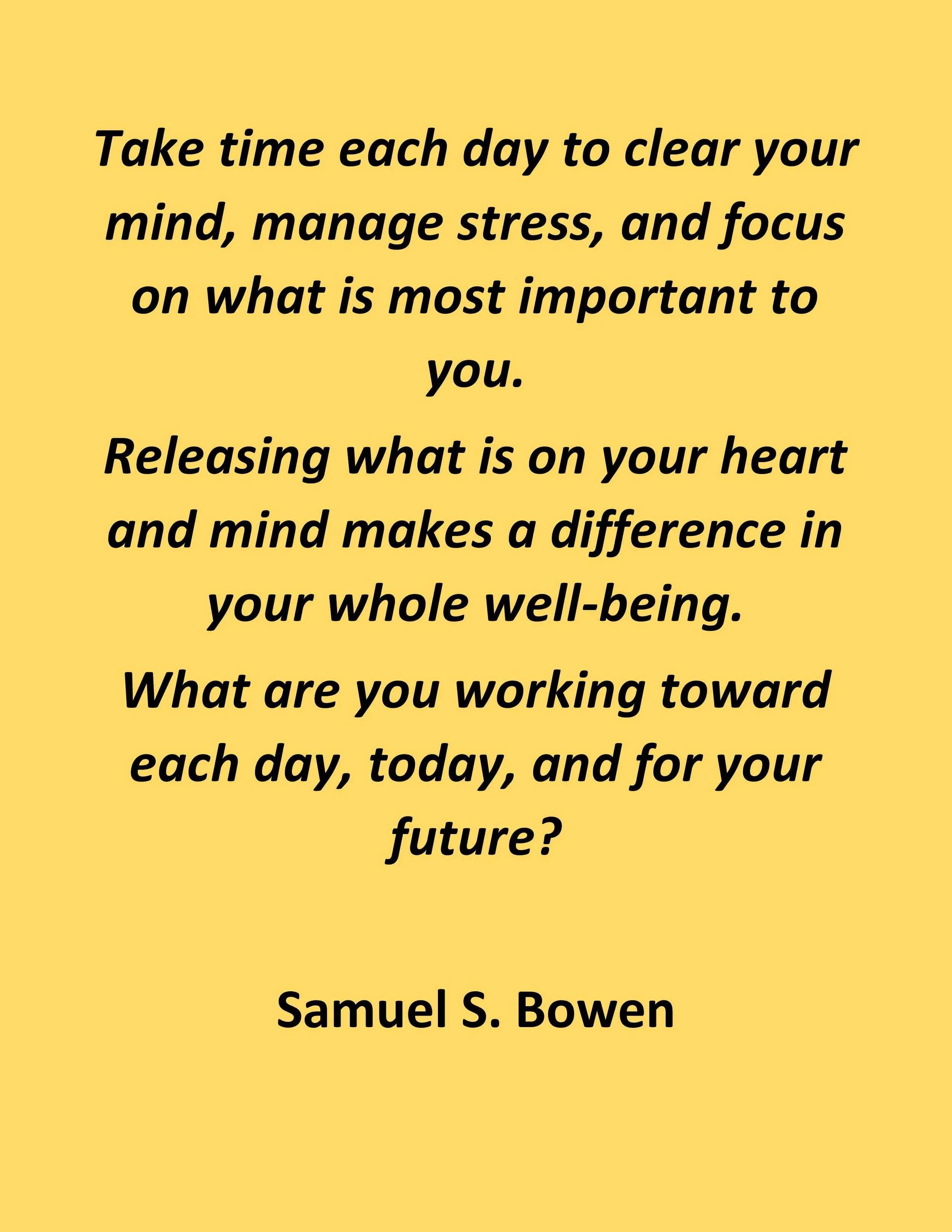 Take time each day to clear your mind, manage stress, and focus on what is most important to you.

Releasing what is on your heart and mind makes a difference in your whole well-being.

What are you working toward each day, today, and for your future?

Samuel S. Bowen